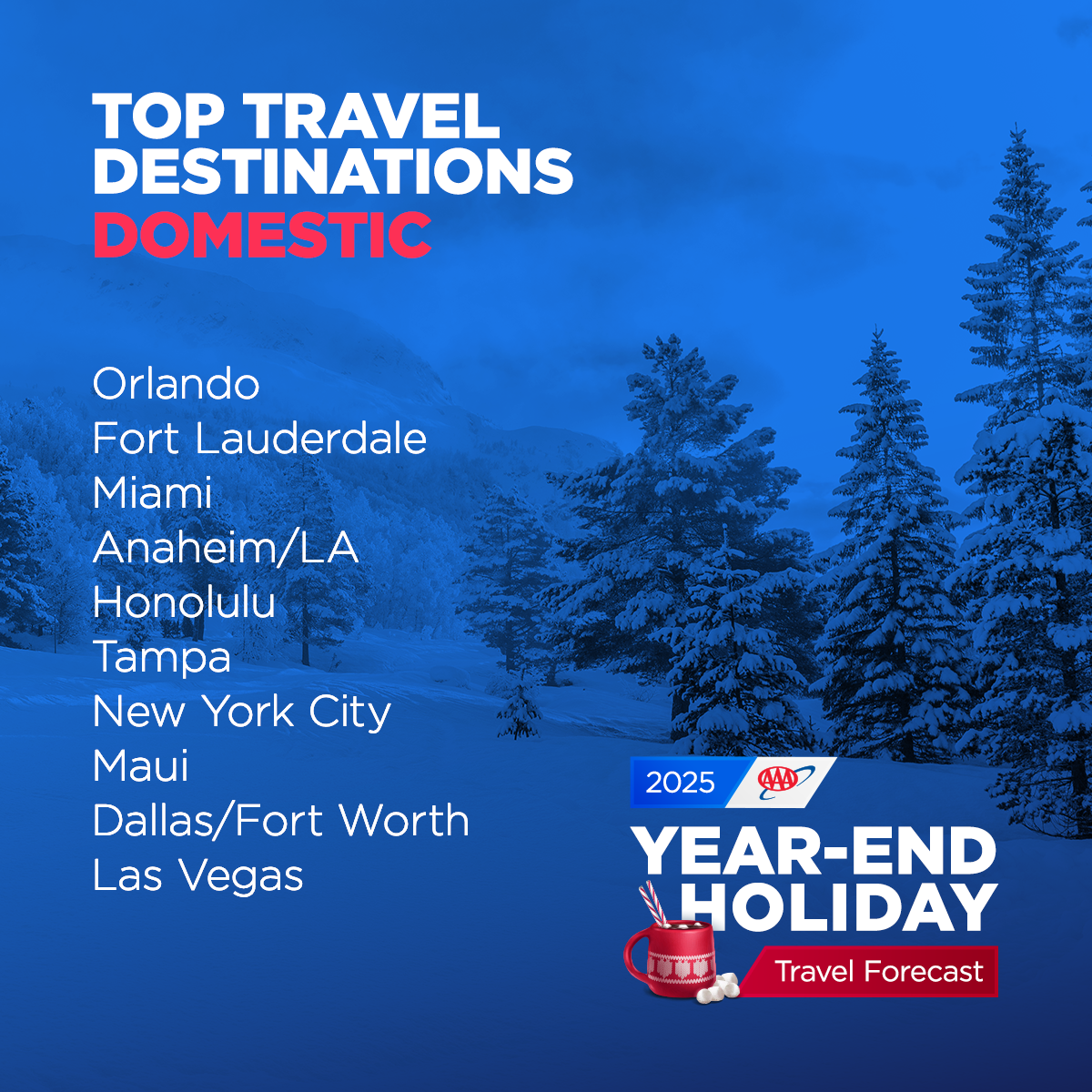 TOP TRAVEL DESTINATIONS
DOMESTIC

Orlando
Fort Lauderdale
Miami
Anaheim/LA
Honolulu
Tampa
New York City
Maui
Dallas/Fort Worth
Las Vegas

2025 AAA
YEAR-END HOLIDAY
Travel Forecast